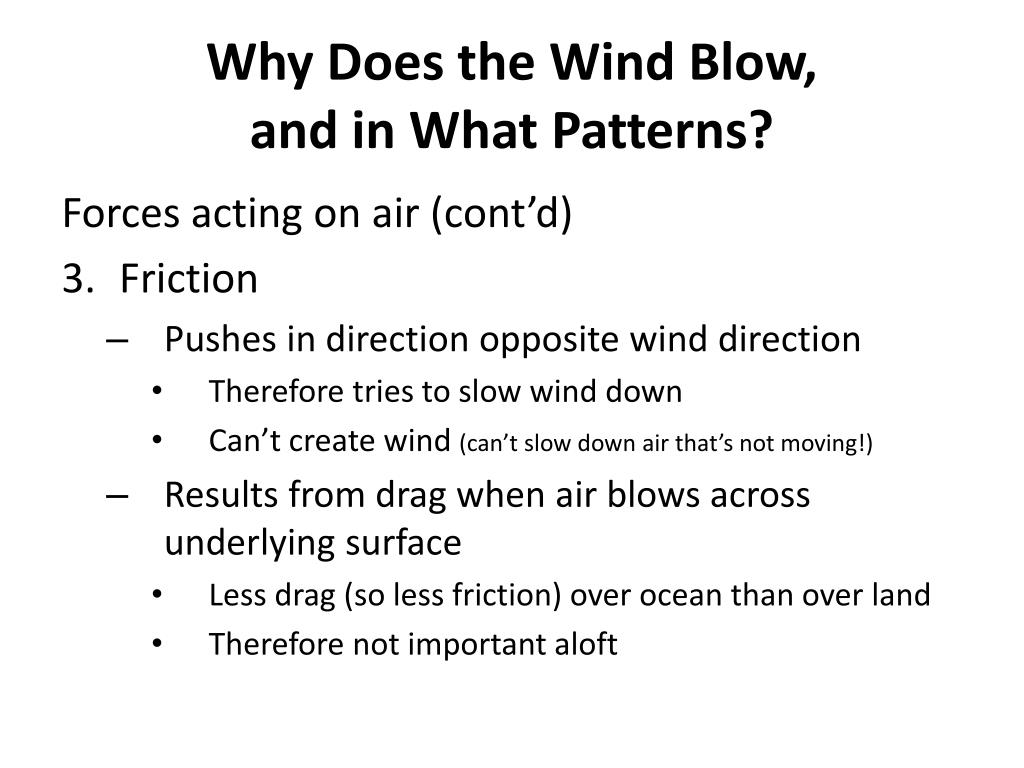 Why Does the Wind Blow, and in What Patterns?

Forces acting on air (cont’d)

3. Friction

– Pushes in direction opposite wind direction

• Therefore tries to slow wind down

• Can’t create wind (can’t slow down air that’s not moving!)

– Results from drag when air blows across underlying surface

• Less drag (so less friction) over ocean than over land

• Therefore not important aloft